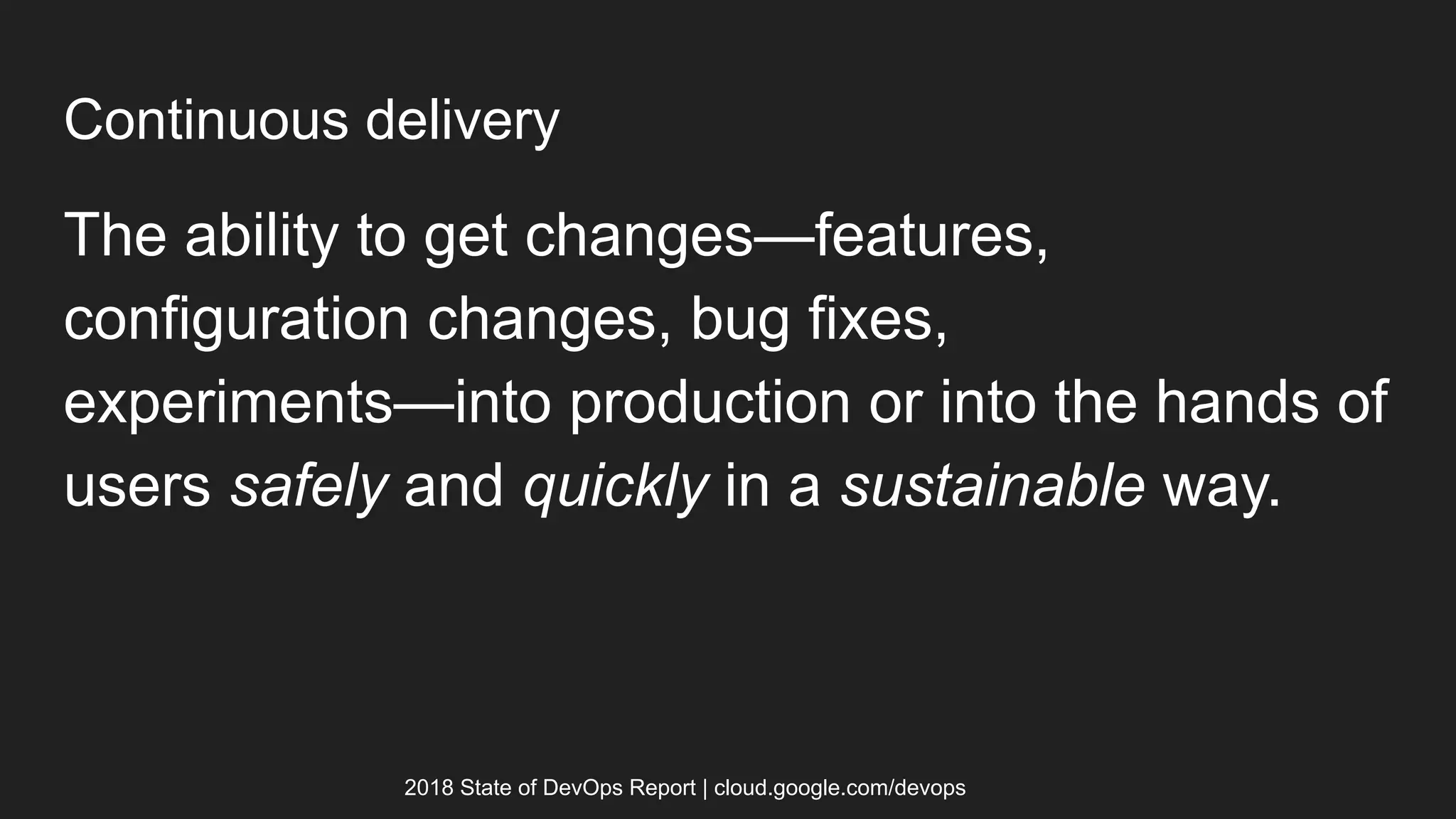 Continuous delivery

The ability to get changes—features, configuration changes, bug fixes, experiments—into production or into the hands of users safely and quickly in a sustainable way.

2018 State of DevOps Report | cloud.google.com/devops